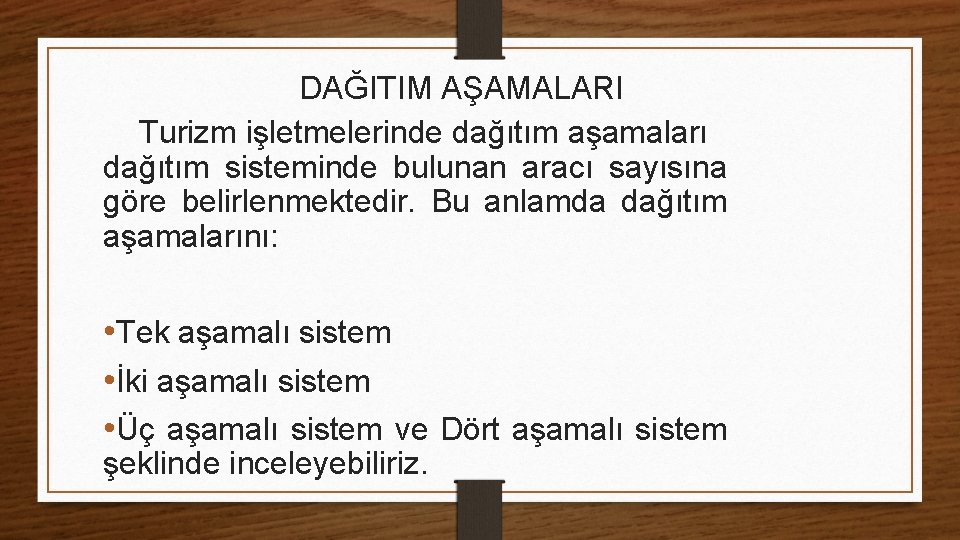 DAĞITIM AŞAMALARI

Turizm işletmelerinde dağıtım aşamaları dağıtım sisteminde bulunan aracı sayısına göre belirlenmektedir. Bu anlamda dağıtım aşamalarını:

• Tek aşamalı sistem
• İki aşamalı sistem
• Üç aşamalı sistem ve Dört aşamalı sistem şeklinde inceleyebiliriz.